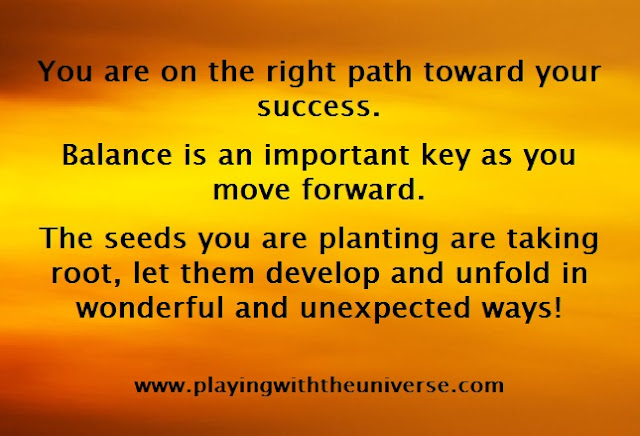 You are on the right path toward your success.

Balance is an important key as you move forward.

The seeds you are planting are taking root, let them develop and unfold in wonderful and unexpected ways!

www.playingwiththeuniverse.com